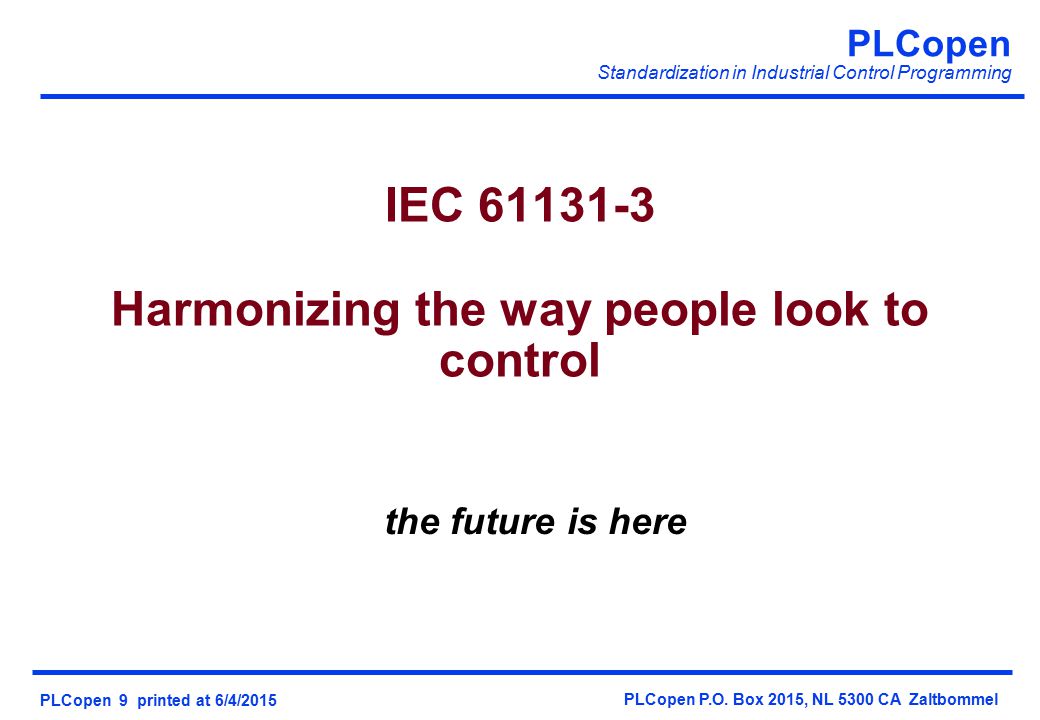 PLCopen
Standardization in Industrial Control Programming

IEC 61131-3

Harmonizing the way people look to control

the future is here

PLCopen 9 printed at 6/4/2015

PLCopen P.O. Box 2015, NL 5300 CA Zaltbommel